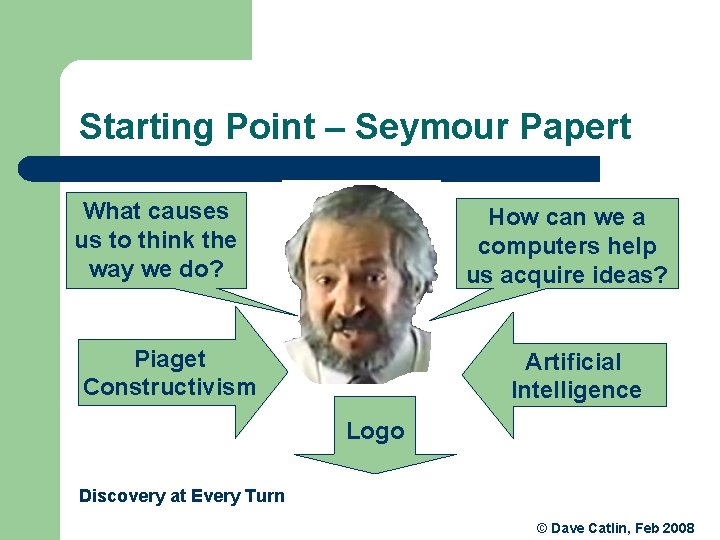 Starting Point – Seymour Papert

What causes us to think the way we do?

How can we a computers help us acquire ideas?

Piaget Constructivism

Artificial Intelligence

Logo

Discovery at Every Turn

© Dave Catlin, Feb 2008